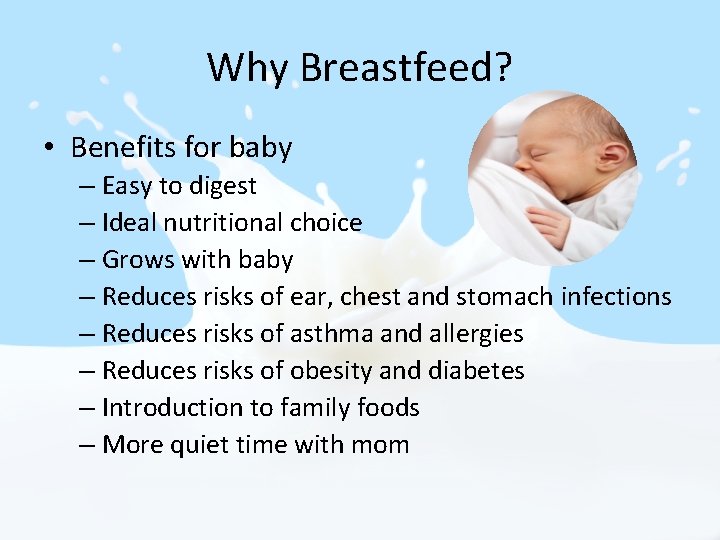 Why Breastfeed?

• Benefits for baby
– Easy to digest
– Ideal nutritional choice
– Grows with baby
– Reduces risks of ear, chest and stomach infections
– Reduces risks of asthma and allergies
– Reduces risks of obesity and diabetes
– Introduction to family foods
– More quiet time with mom